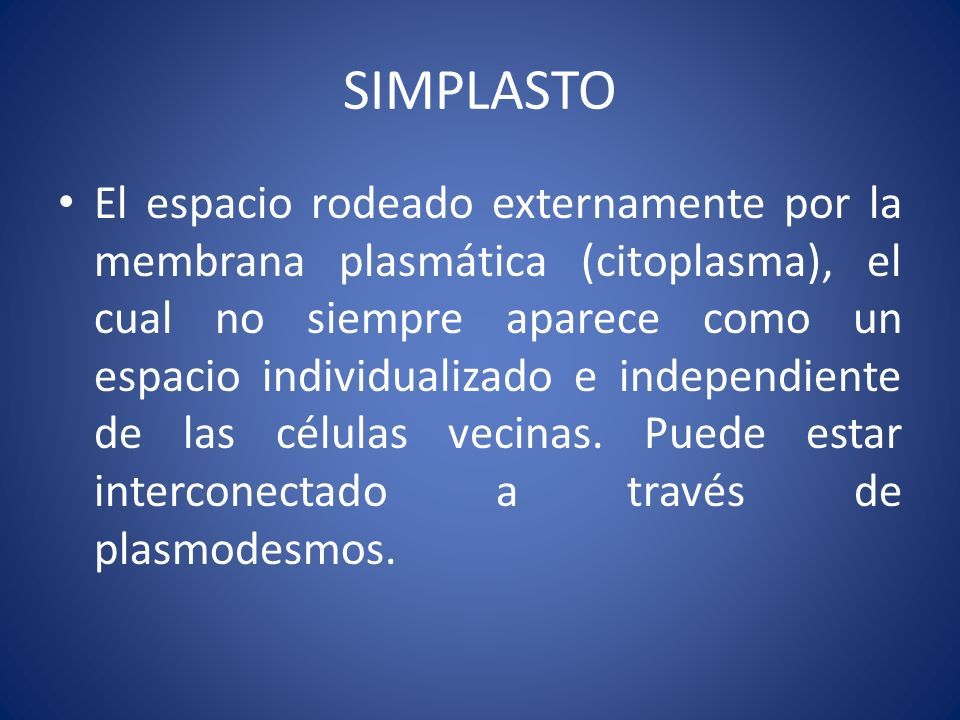 SIMPLASTO

• El espacio rodeado externamente por la membrana plasmática (citoplasma), el cual no siempre aparece como un espacio individualizado e independiente de las células vecinas. Puede estar interconectado a través de plasmodesmos.